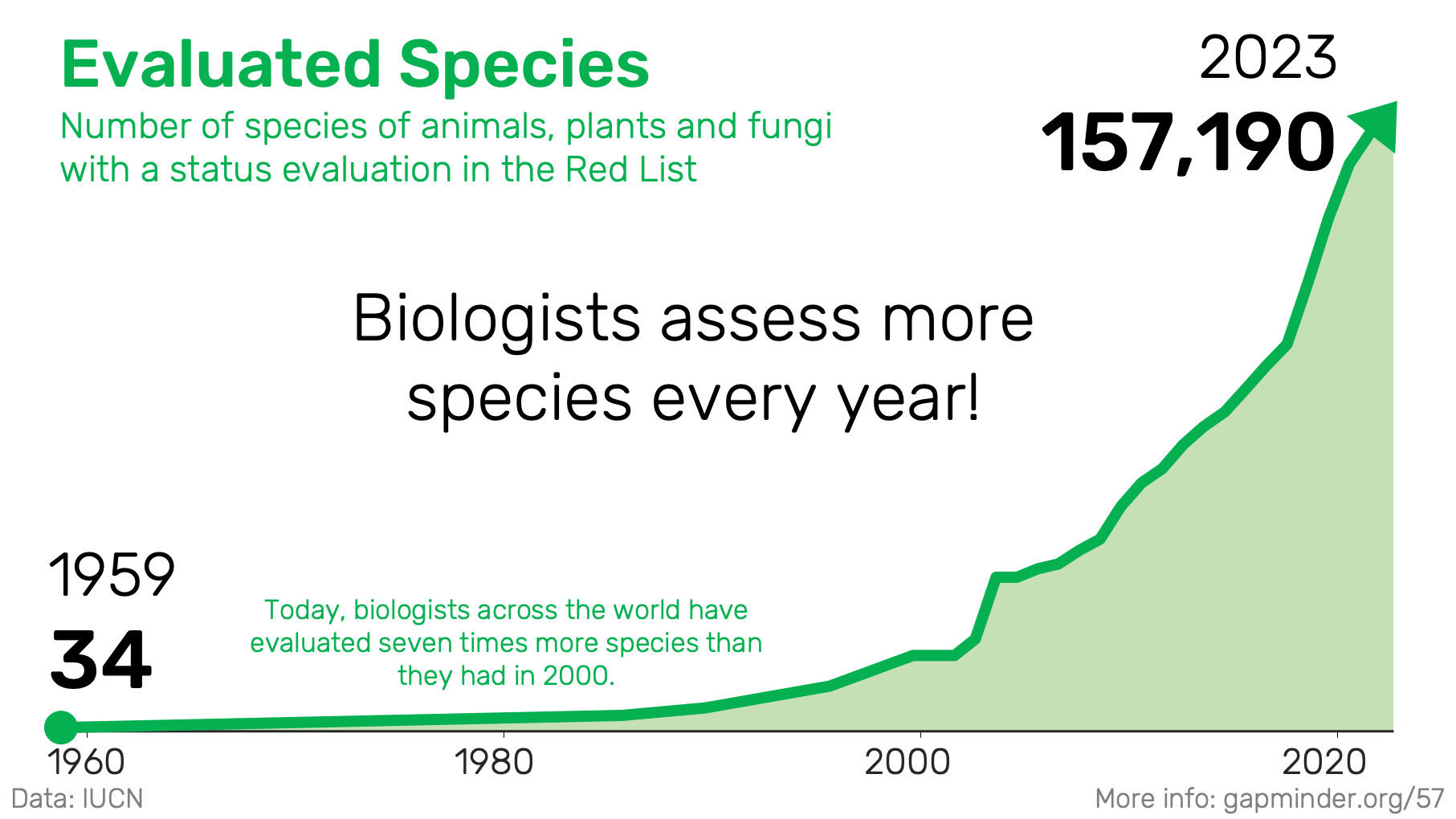 Evaluated Species

Number of species of animals, plants and fungi with a status evaluation in the Red List

2023
157,190

Biologists assess more species every year!

1959
34

Today, biologists across the world have evaluated seven times more species than they had in 2000.

1960
1980
2000
2020

Data: IUCN

More info: gapminder.org/57